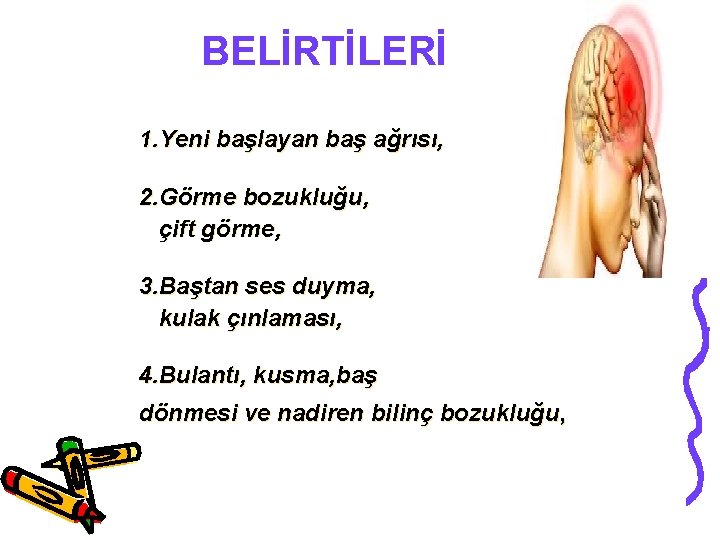 BELİRTİLERİ

1.Yeni başlayan baş ağrısı,

2.Görme bozukluğu, çift görme,

3.Baştan ses duyma, kulak çınlaması,

4.Bulantı, kusma,baş dönmesi ve nadiren bilinç bozukluğu,